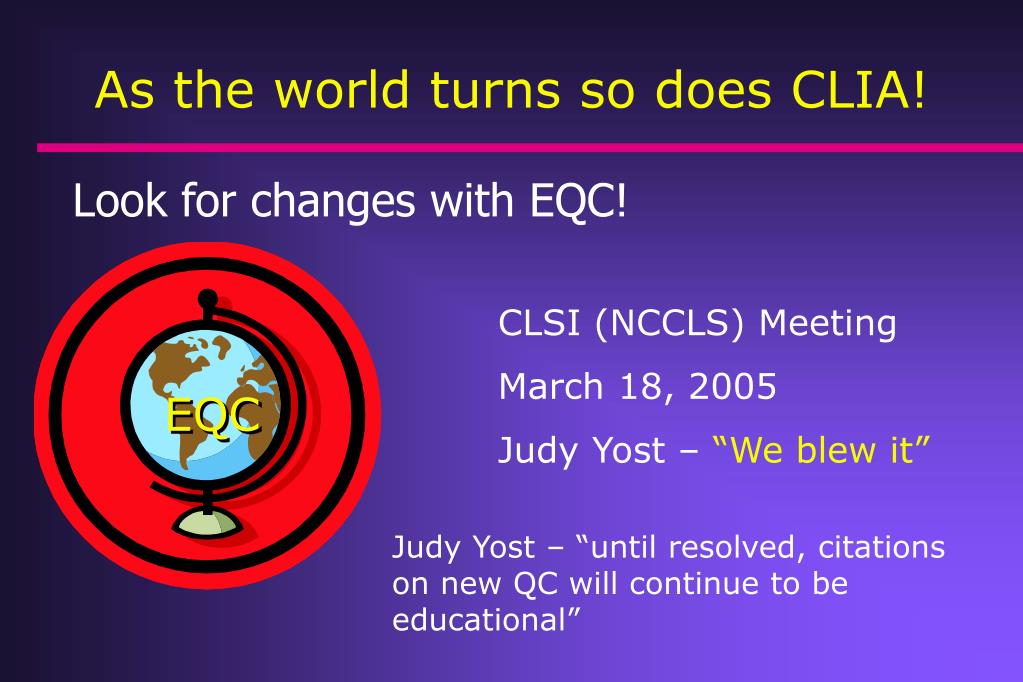 As the world turns so does CLIA!

Look for changes with EQC!

EQC

CLSI (NCCLS) Meeting

March 18, 2005

Judy Yost – “We blew it”

Judy Yost – “until resolved, citations on new QC will continue to be educational”